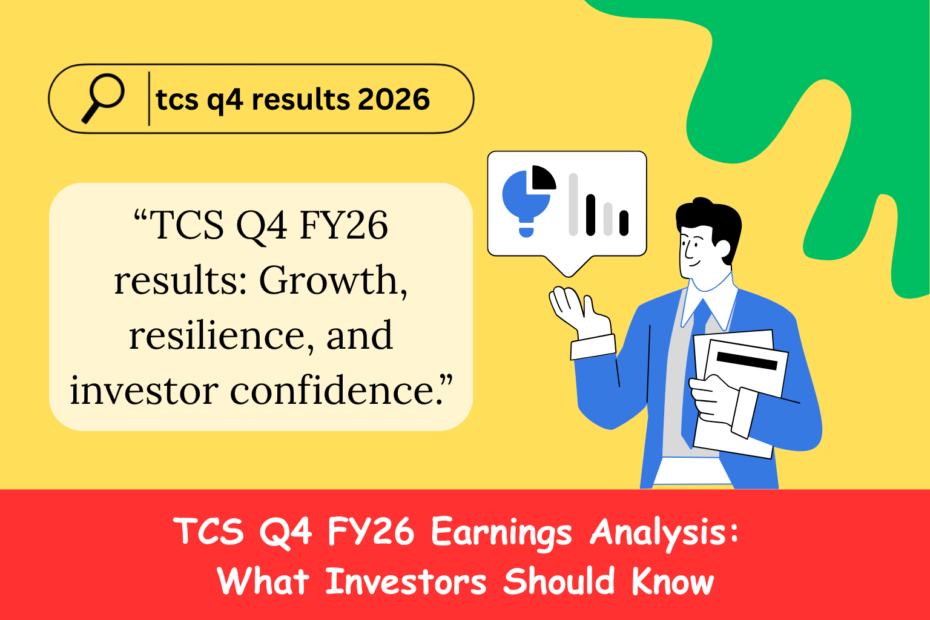 tcs q4 results 2026

“TCS Q4 FY26 results: Growth, resilience, and investor confidence.”

TCS Q4 FY26 Earnings Analysis: What Investors Should Know